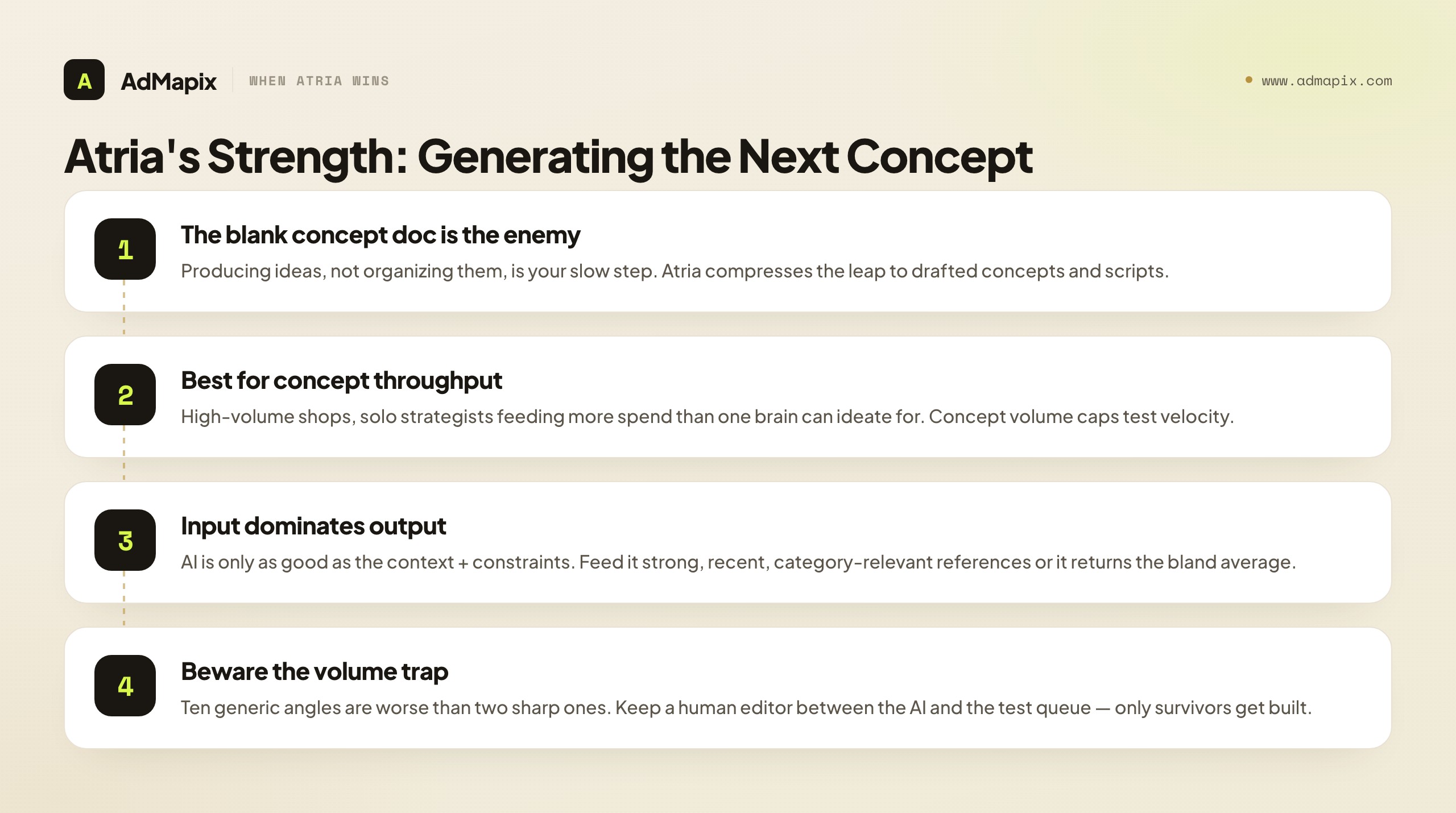 A AdMapix WHEN ATRIA WINS

www.admapix.com

Atria's Strength: Generating the Next Concept

1
The blank concept doc is the enemy
Producing ideas, not organizing them, is your slow step. Atria compresses the leap to drafted concepts and scripts.

2
Best for concept throughput
High-volume shops, solo strategists feeding more spend than one brain can ideate for. Concept volume caps test velocity.

3
Input dominates output
AI is only as good as the context + constraints. Feed it strong, recent, category-relevant references or it returns the bland average.

4
Beware the volume trap
Ten generic angles are worse than two sharp ones. Keep a human editor between the AI and the test queue — only survivors get built.